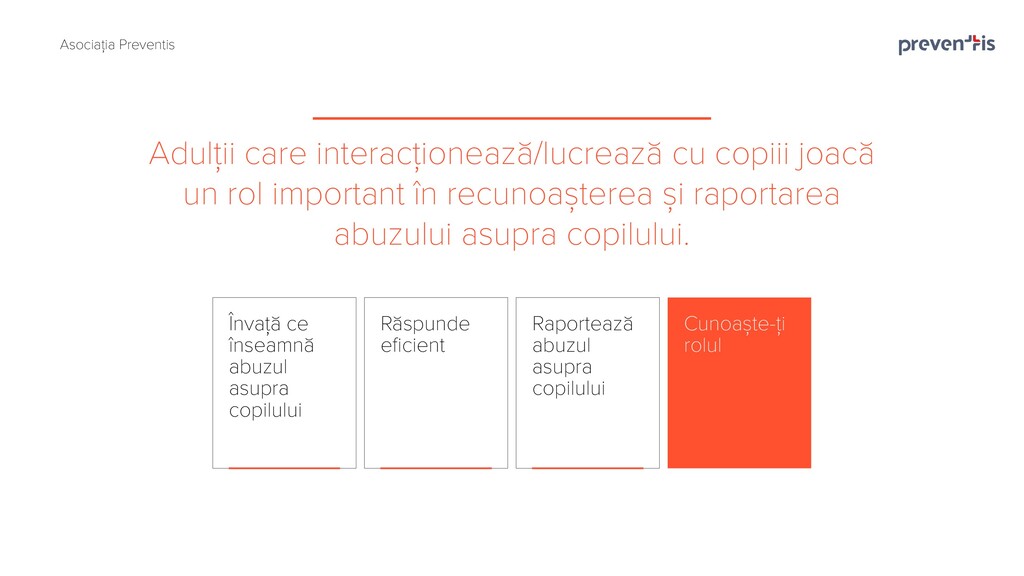 Asociația Preventis

preventis

Adulții care interacționează/lucrează cu copiii joacă un rol important în recunoașterea și raportarea abuzului asupra copilului.

Învață ce înseamnă abuzul asupra copilului

Răspunde eficient

Raportează abuzul asupra copilului

Cunoaște-ți rolul